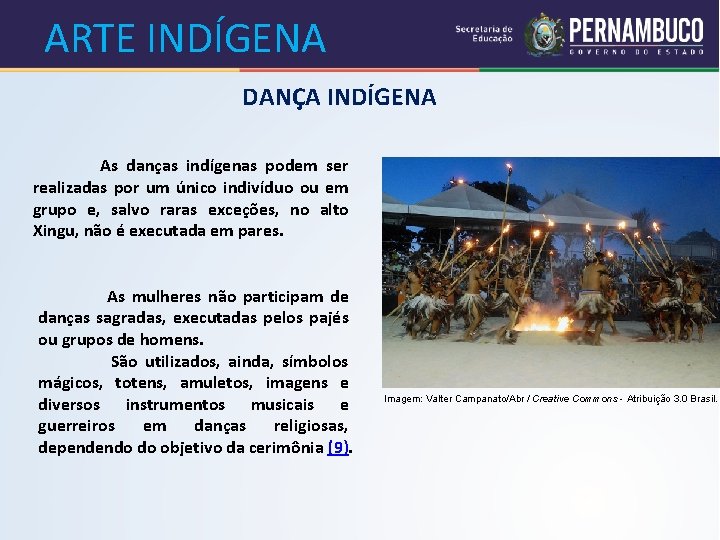 ARTE INDÍGENA

Secretaria de Educação

PERNAMBUCO
GOVERNO DO ESTADO

DANÇA INDÍGENA

As danças indígenas podem ser realizadas por um único indivíduo ou em grupo e, salvo raras exceções, no alto Xingu, não é executada em pares.

As mulheres não participam de danças sagradas, executadas pelos pajés ou grupos de homens.

São utilizados, ainda, símbolos mágicos, totens, amuletos, imagens e diversos instrumentos musicais e guerreiros em danças religiosas, dependendo do objetivo da cerimônia (9).

Imagem: Valter Campanato/Abr / Creative Commons - Atribuição 3.0 Brasil.